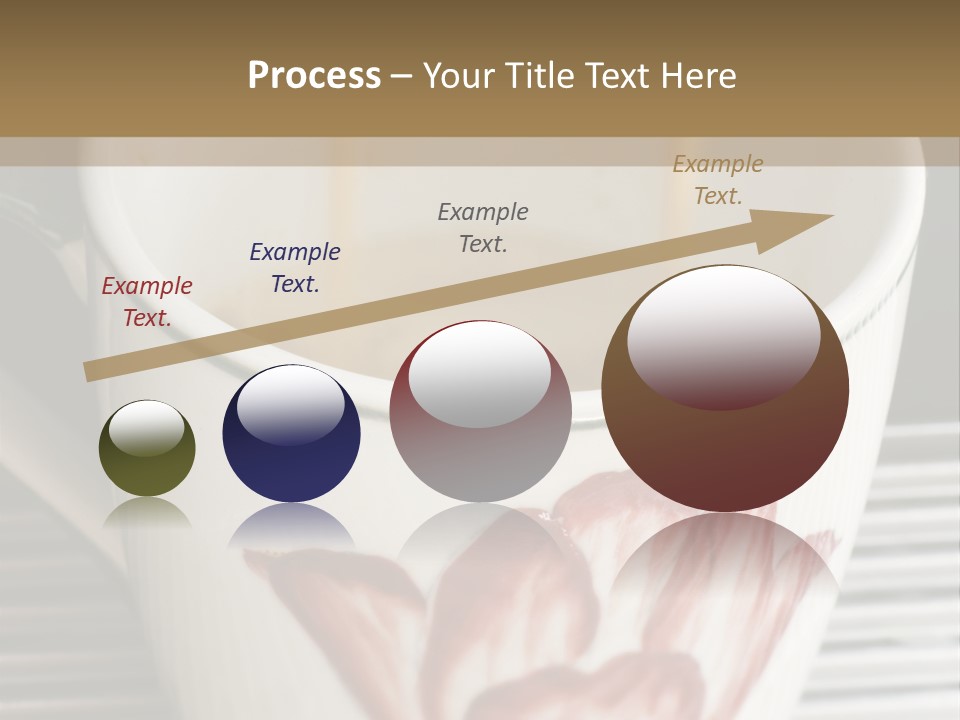 Process – Your Title Text Here

Example Text.

Example Text.

Example Text.

Example Text.